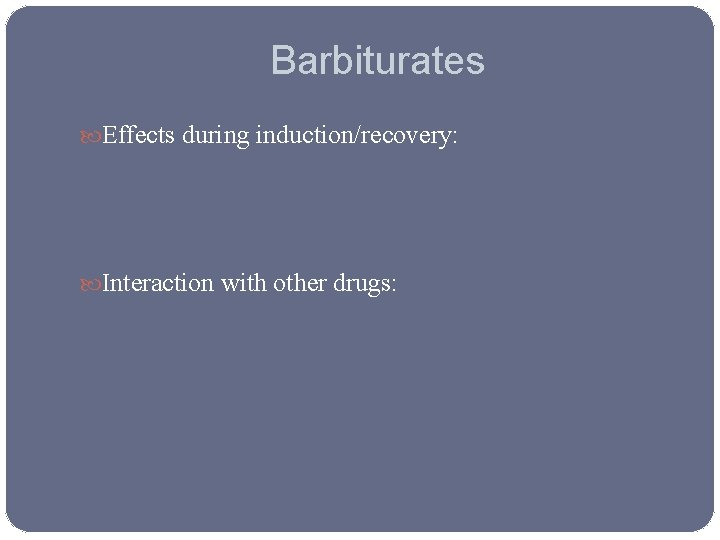 Barbiturates

Effects during induction/recovery:

Interaction with other drugs: